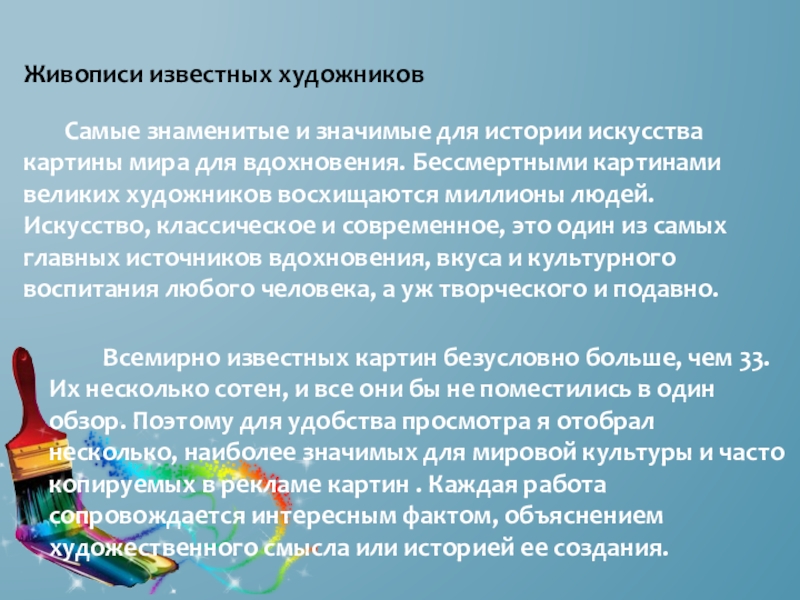 Живописи известных художников

Самые знаменитые и значимые для истории искусства картины мира для вдохновения. Бессмертными картинами великих художников восхищаются миллионы людей. Искусство, классическое и современное, это один из самых главных источников вдохновения, вкуса и культурного воспитания любого человека, а уж творческого и подавно.

Всемирно известных картин безусловно больше, чем 33. Их несколько сотен, и все они бы не поместились в один обзор. Поэтому для удобства просмотра я отобрал несколько, наиболее значимых для мировой культуры и часто копируемых в рекламе картин . Каждая работа сопровождается интересным фактом, объяснением художественного смысла или историей ее создания.